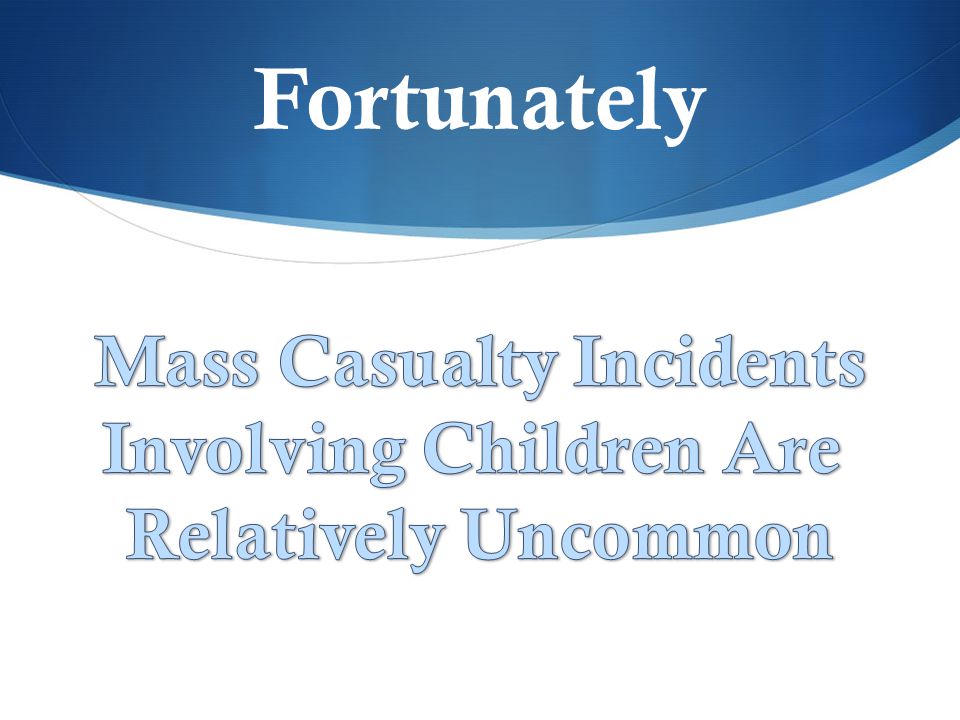 Fortunately

Mass Casualty Incidents Involving Children Are Relatively Uncommon